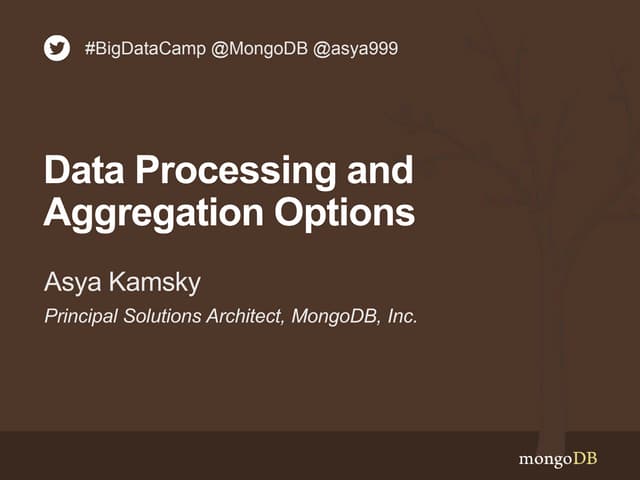 #BigDataCamp @MongoDB @asya999

Data Processing and Aggregation Options

Asya Kamsky

Principal Solutions Architect, MongoDB, Inc.

mongoDB